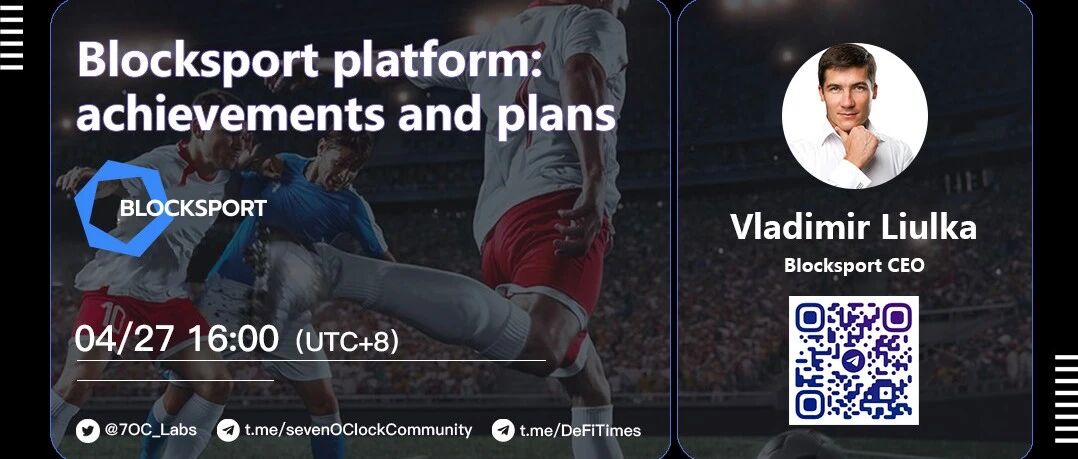 Blocksport platform: achievements and plans

BLOCKSPORT

04/27 16:00 (UTC+8)

@7OC_Labs t.me/sevenOClockCommunity t.me/DeFiTimes

Vladimir Liulka

Blocksport CEO